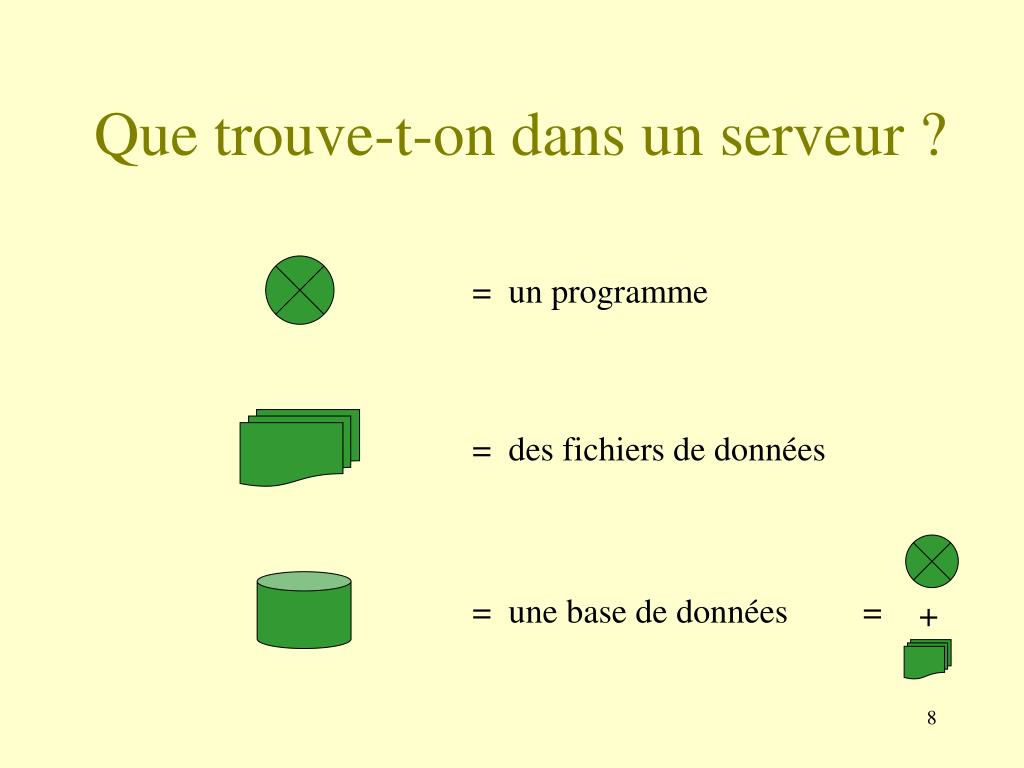 Que trouve-t-on dans un serveur ?

= un programme

= des fichiers de données

= une base de données

=

+

8